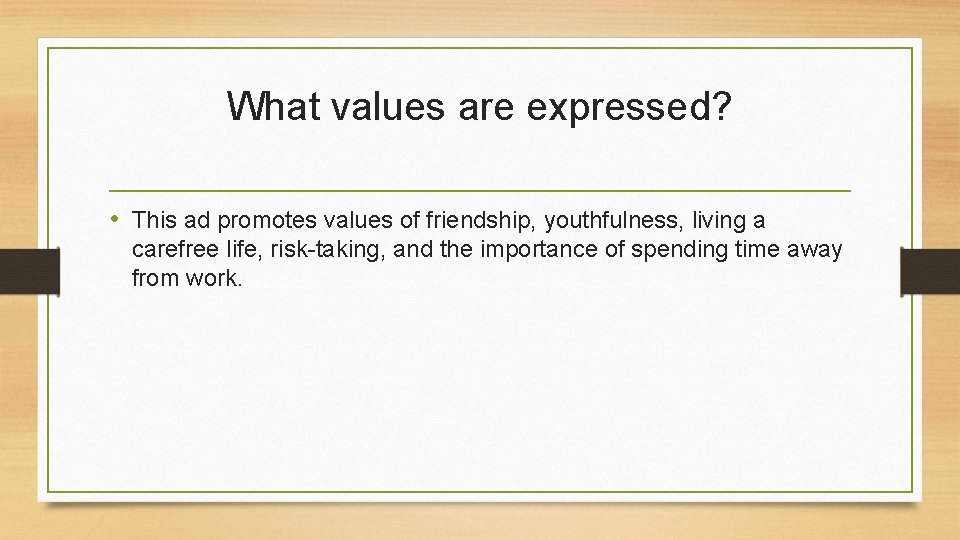 What values are expressed?

• This ad promotes values of friendship, youthfulness, living a carefree life, risk-taking, and the importance of spending time away from work.